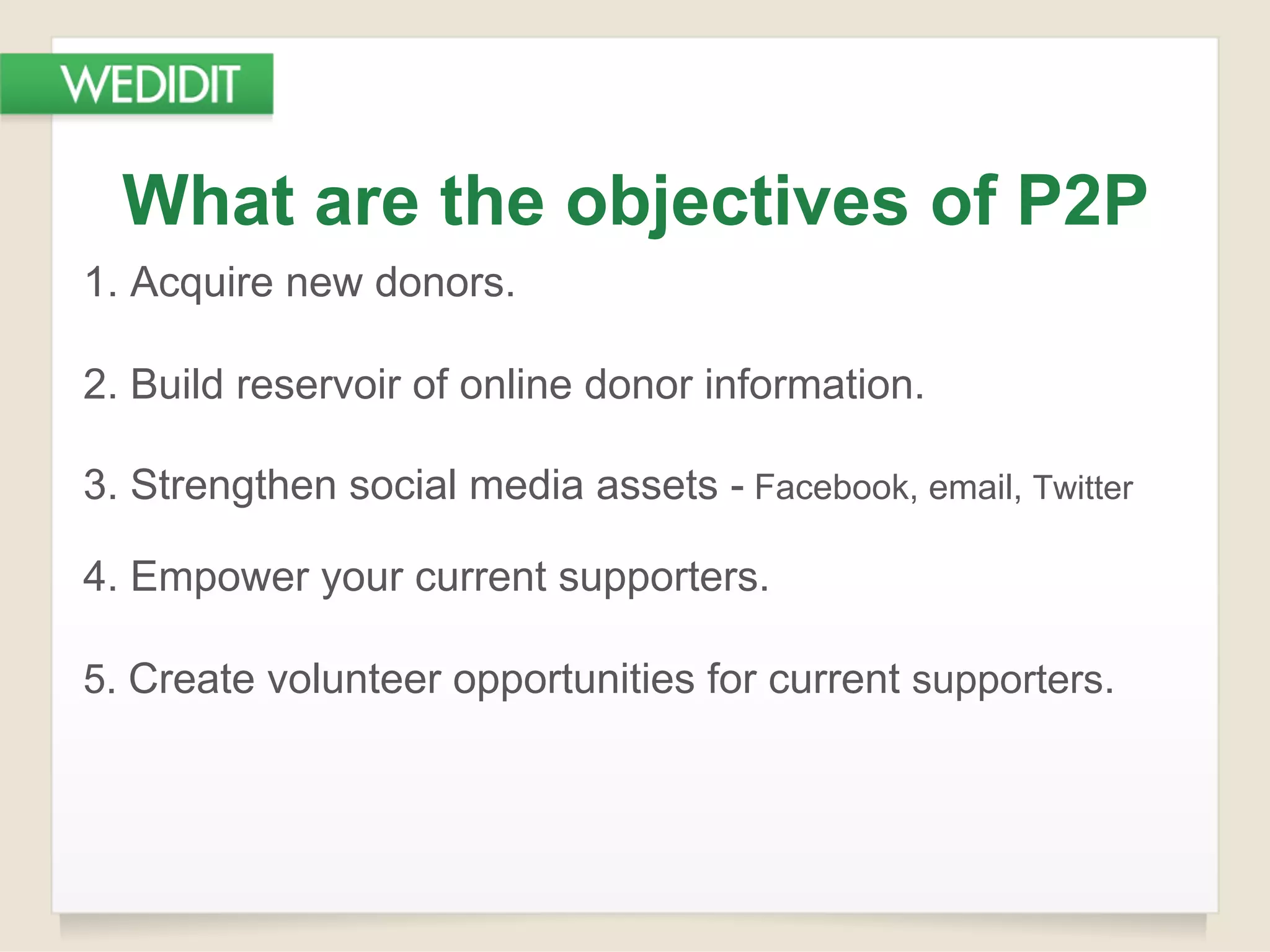 WEDIDIT

What are the objectives of P2P

1. Acquire new donors.

2. Build reservoir of online donor information.

3. Strengthen social media assets - Facebook, email, Twitter

4. Empower your current supporters.

5. Create volunteer opportunities for current supporters.